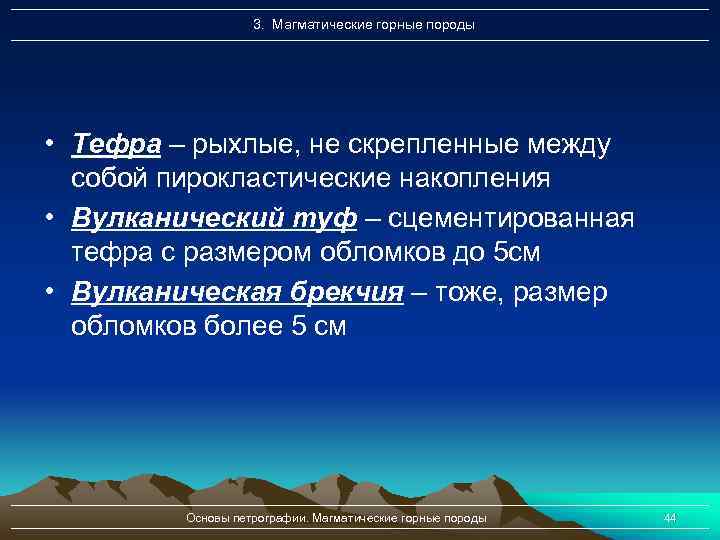 3. Магматические горные породы

• Тефра – рыхлые, не скрепленные между собой пирокластические накопления

• Вулканический туф – сцементированная тефра с размером обломков до 5см

• Вулканическая брекчия – тоже, размер обломков более 5 см

Основы петрографии. Магматические горные породы

44